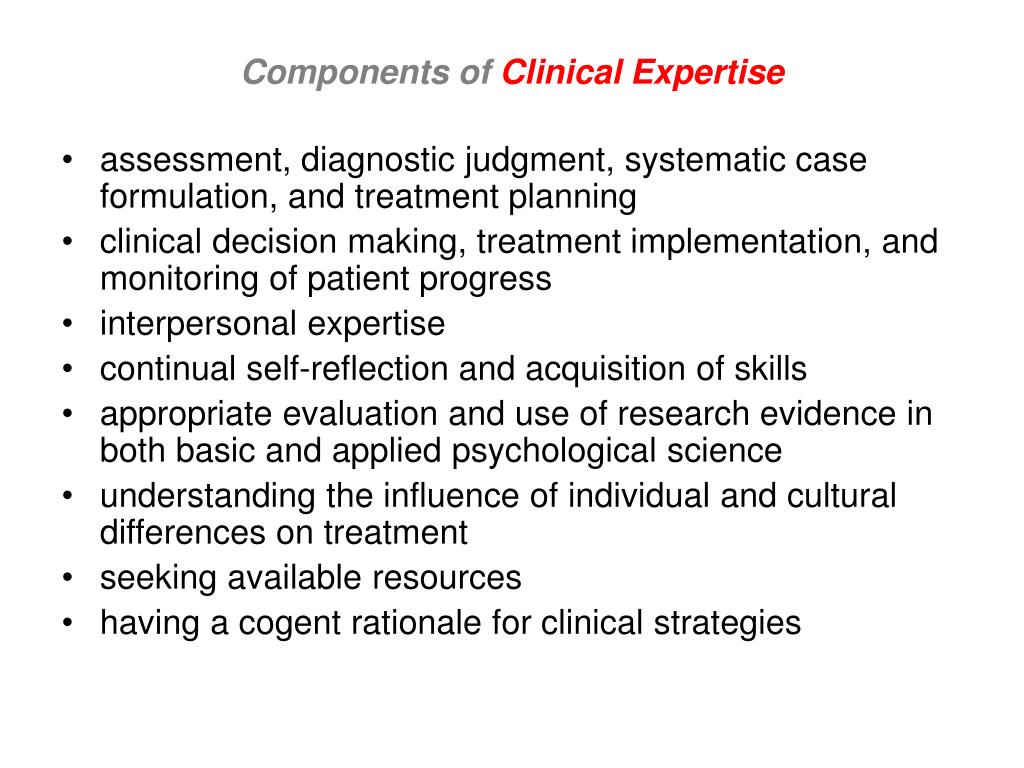 Components of Clinical Expertise

• assessment, diagnostic judgment, systematic case formulation, and treatment planning
• clinical decision making, treatment implementation, and monitoring of patient progress
• interpersonal expertise
• continual self-reflection and acquisition of skills
• appropriate evaluation and use of research evidence in both basic and applied psychological science
• understanding the influence of individual and cultural differences on treatment
• seeking available resources
• having a cogent rationale for clinical strategies